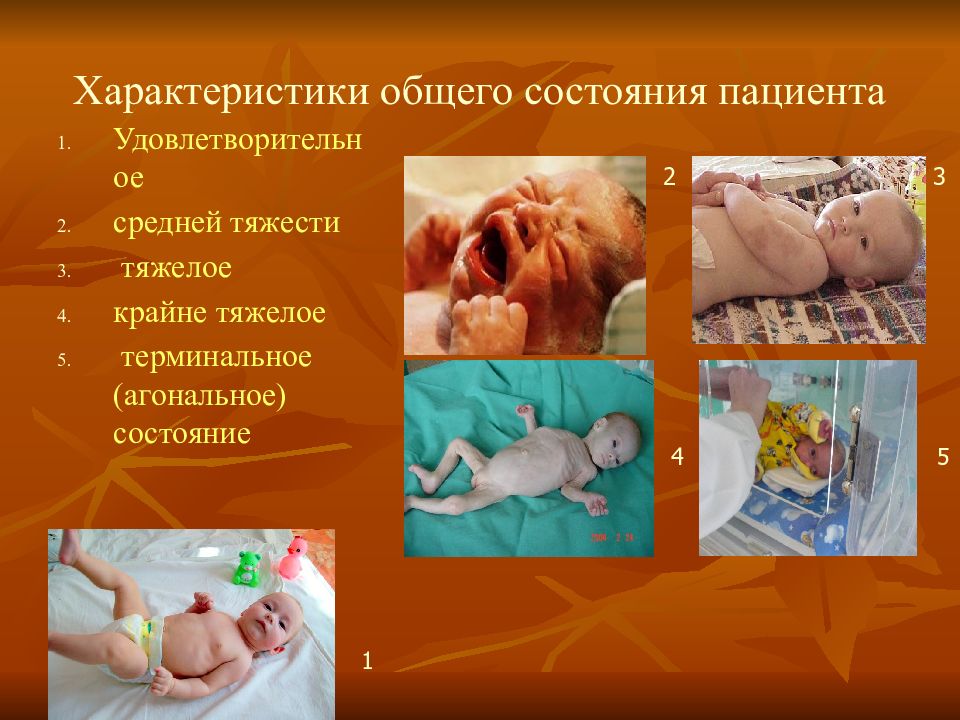 Характеристики общего состояния пациента

1. Удовлетворительное
2. средней тяжести
3. тяжелое
4. крайне тяжелое
5. терминальное (агональное) состояние

2

3

4

5

1